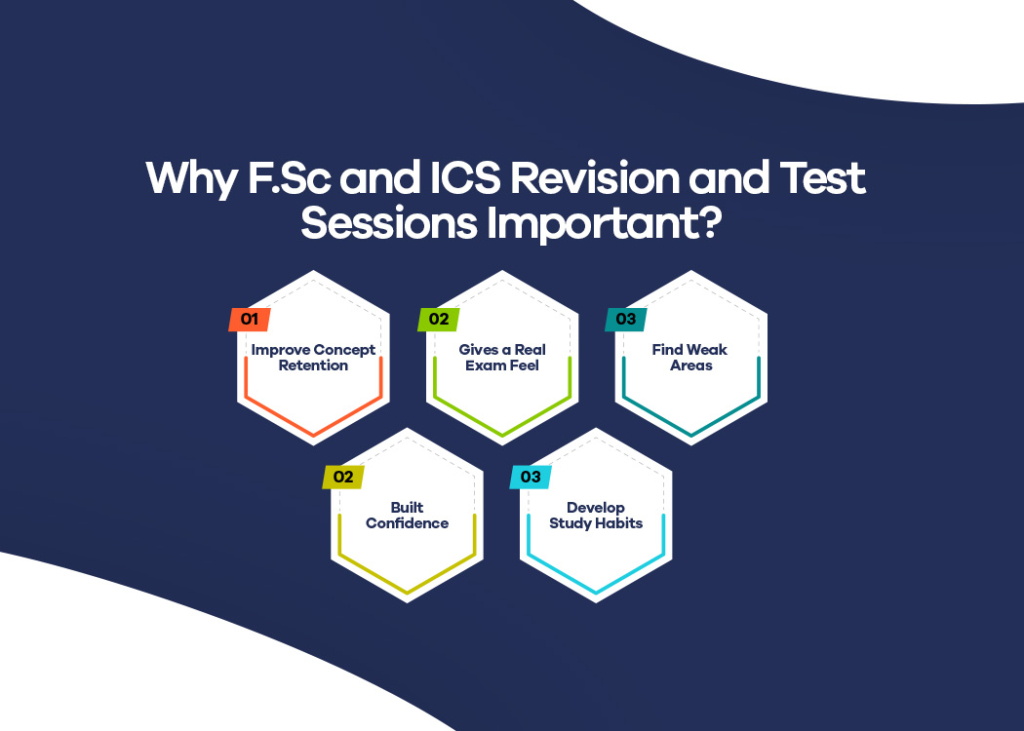 Why F.Sc and ICS Revision and Test Sessions Important?

01
Improve Concept Retention

02
Gives a Real Exam Feel

03
Find Weak Areas

02
Built Confidence

03
Develop Study Habits